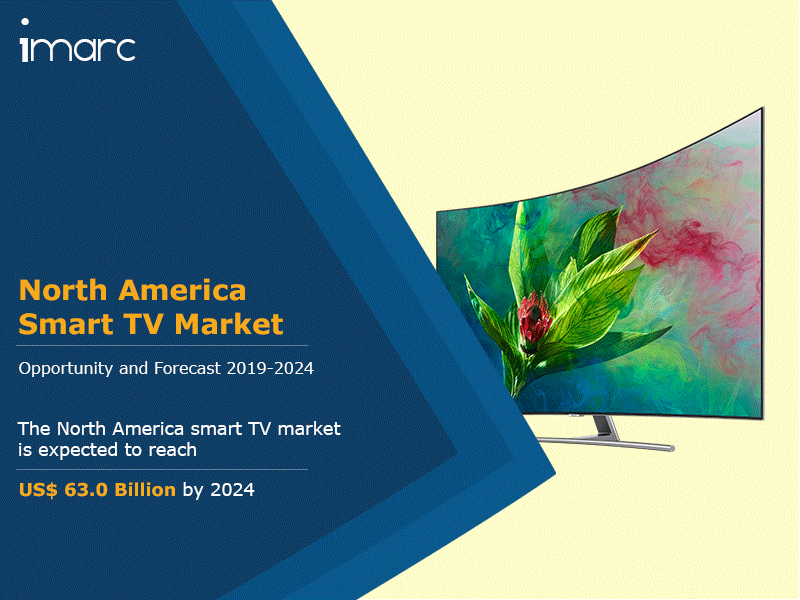 imarc

North America Smart TV Market

Opportunity and Forecast 2019-2024

The North America smart TV market is expected to reach

US$ 63.0 Billion by 2024